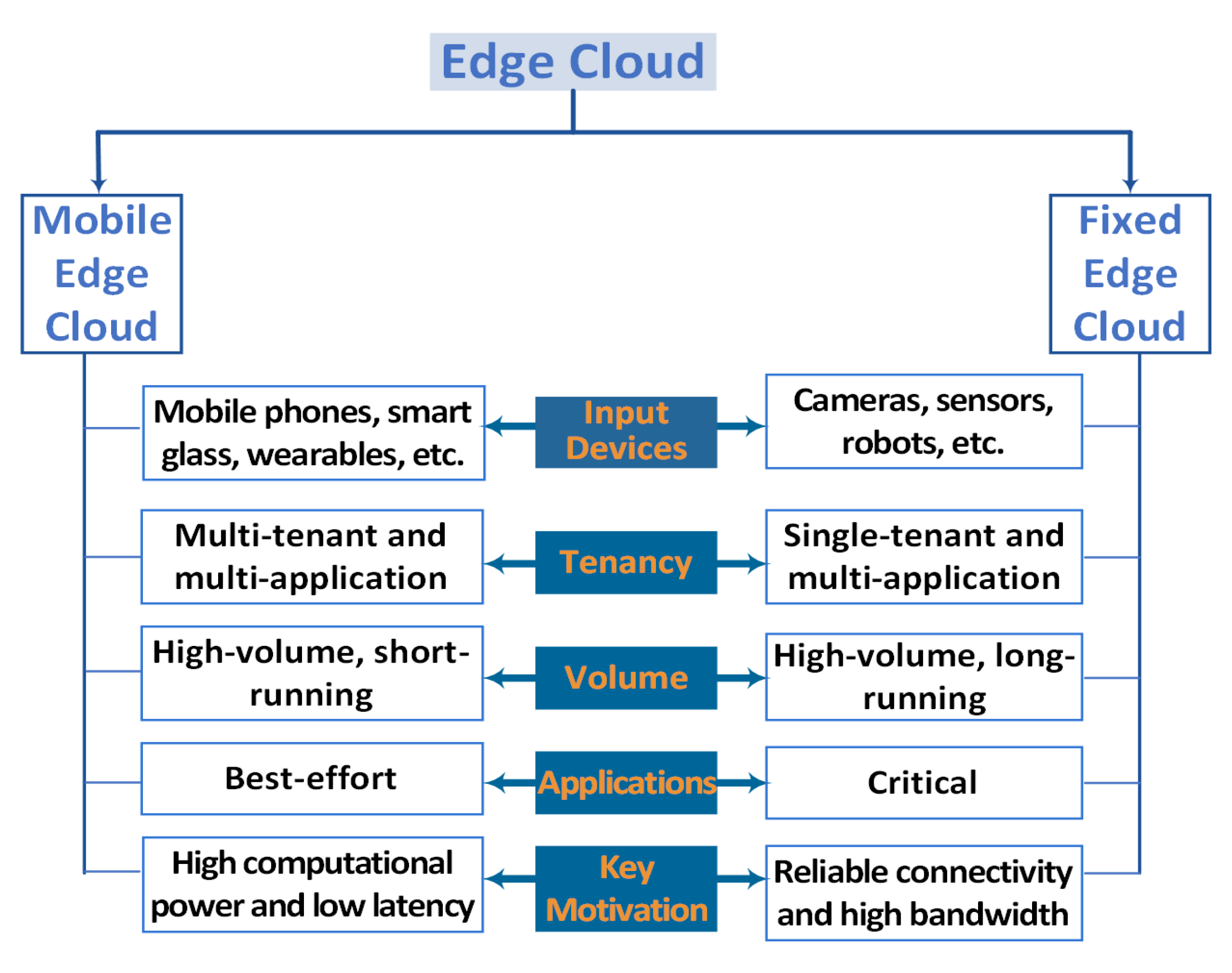 Edge Cloud

Mobile Edge Cloud

Fixed Edge Cloud

Mobile phones, smart glass, wearables, etc.

Input Devices

Cameras, sensors, robots, etc.

Multi-tenant and multi-application

Tenancy

Single-tenant and multi-application

High-volume, short-running

Volume

High-volume, long-running

Best-effort

Applications

Critical

High computational power and low latency

Key Motivation

Reliable connectivity and high bandwidth